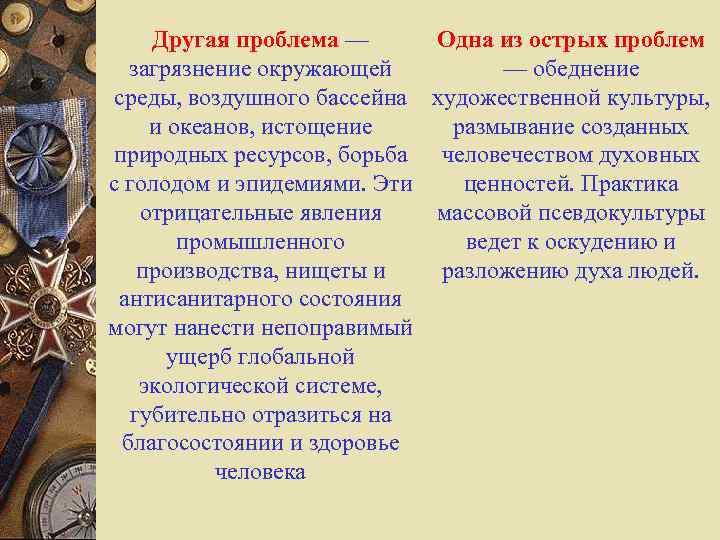 Другая проблема — загрязнение окружающей среды, воздушного бассейна и океанов, истощение природных ресурсов, борьба с голодом и эпидемиями. Эти отрицательные явления промышленного производства, нищеты и антисанитарного состояния могут нанести непоправимый ущерб глобальной экологической системе, губительно отразиться на благосостоянии и здоровье человека

Одна из острых проблем — обеднение художественной культуры, размывание созданных человечеством духовных ценностей. Практика массовой псевдокультуры ведет к оскудению и разложению духа людей.